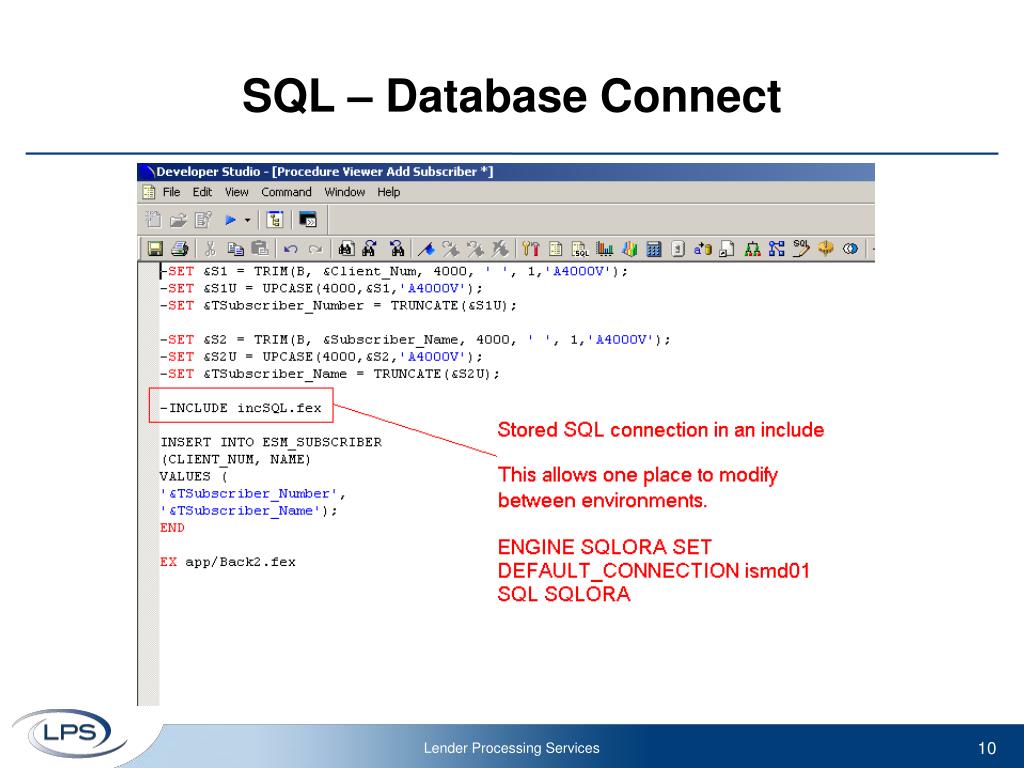 SQL – Database Connect

Developer Studio - [Procedure Viewer Add Subscriber *]

File Edit View Command Window Help

-SET &S1 = TRIM(B, &Client_Num, 4000, ' ', 1,'A4000V');
-SET &S1U = UPCASE(4000,&S1,'A4000V');
-SET &TSubscriber_Number = TRUNCATE(&S1U);

-SET &S2 = TRIM(B, &Subscriber_Name, 4000, ' ', 1,'A4000V');
-SET &S2U = UPCASE(4000,&S2,'A4000V');
-SET &TSubscriber_Name = TRUNCATE(&S2U);

-INCLUDE incSQL.fex

INSERT INTO ESM_SUBSCRIBER
(CLIENT_NUM, NAME)
VALUES (
'&TSubscriber_Number',
'&TSubscriber_Name');
END

EX app/Back2.fex

Stored SQL connection in an include

This allows one place to modify between environments.

ENGINE SQLORA SET DEFAULT_CONNECTION ismd01
SQL SQLORA

LPS

Lender Processing Services

10